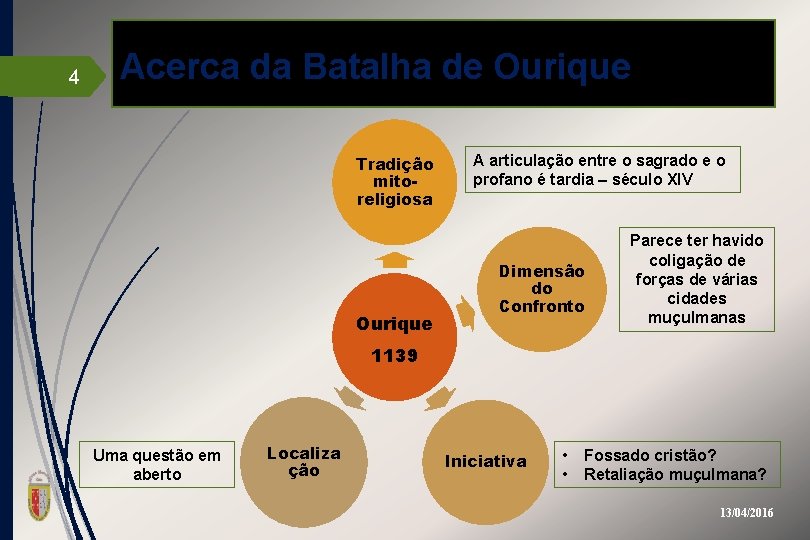 4

Acerca da Batalha de Ourique

Tradição mito-religiosa

A articulação entre o sagrado e o profano é tardia – século XIV

Dimensão do Confronto

Parece ter havido coligação de forças de várias cidades muçulmanas

Ourique 1139

Localização

Uma questão em aberto

Iniciativa

• Fossado cristão?
• Retaliação muçulmana?

13/04/2016